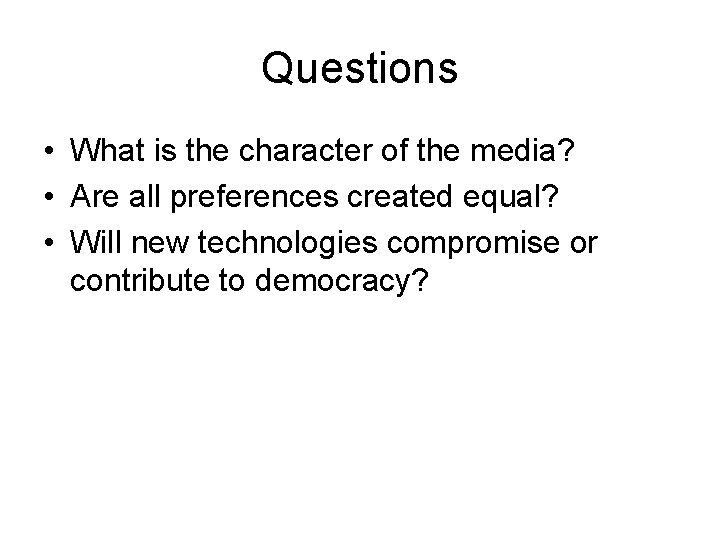 Questions

• What is the character of the media?
• Are all preferences created equal?
• Will new technologies compromise or contribute to democracy?